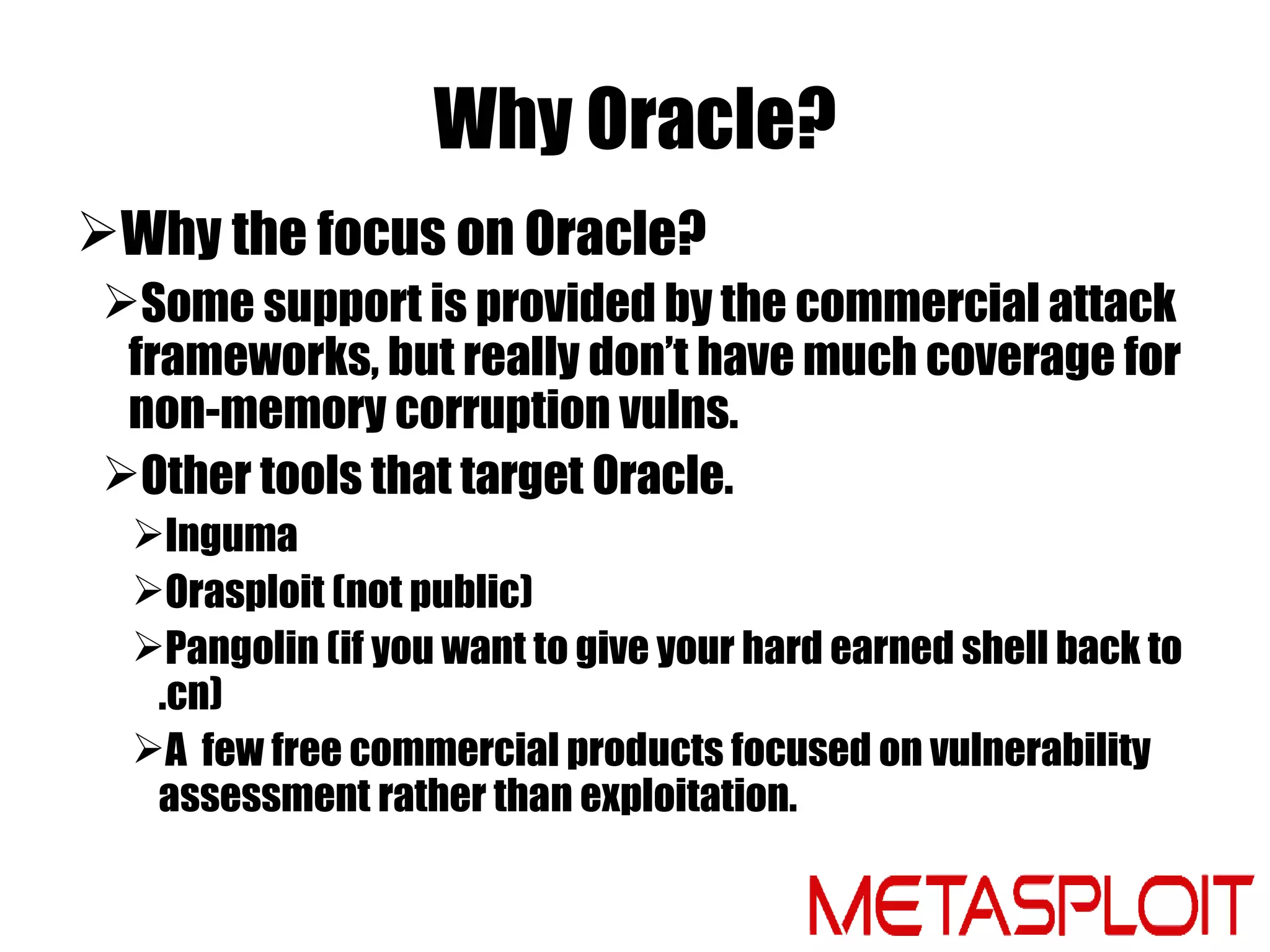 Why Oracle?

➢Why the focus on Oracle?

➢Some support is provided by the commercial attack frameworks, but really don't have much coverage for non-memory corruption vulns.

➢Other tools that target Oracle.

➢Inguma

➢Orasploit (not public)

➢Pangolin (if you want to give your hard earned shell back to .cn)

➢A few free commercial products focused on vulnerability assessment rather than exploitation.

METASPLOIT